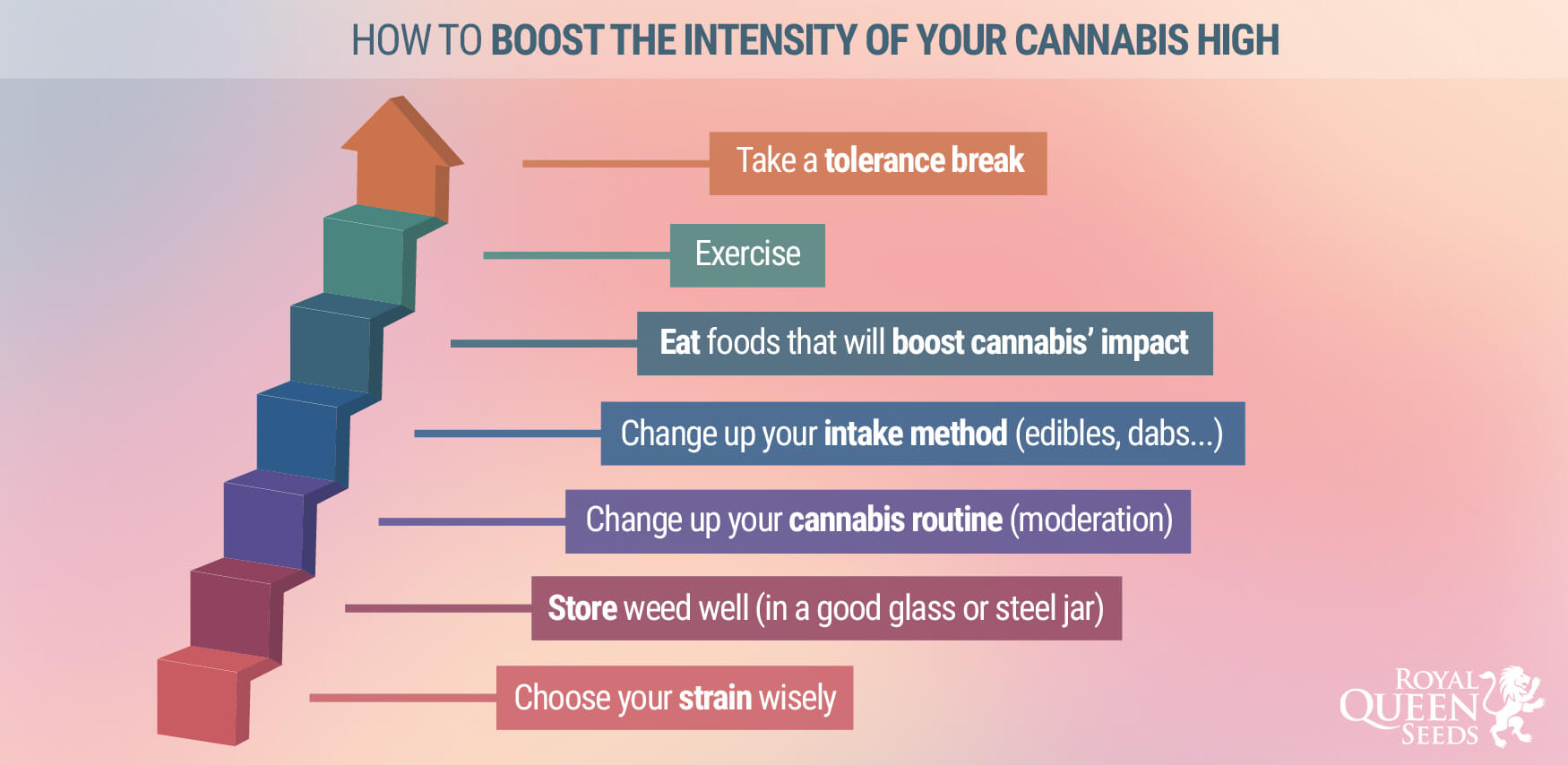 HOW TO BOOST THE INTENSITY OF YOUR CANNABIS HIGH

Take a tolerance break

Exercise

Eat foods that will boost cannabis' impact

Change up your intake method (edibles, dabs...)

Change up your cannabis routine (moderation)

Store weed well (in a good glass or steel jar)

Choose your strain wisely

ROYAL QUEEN SEEDS